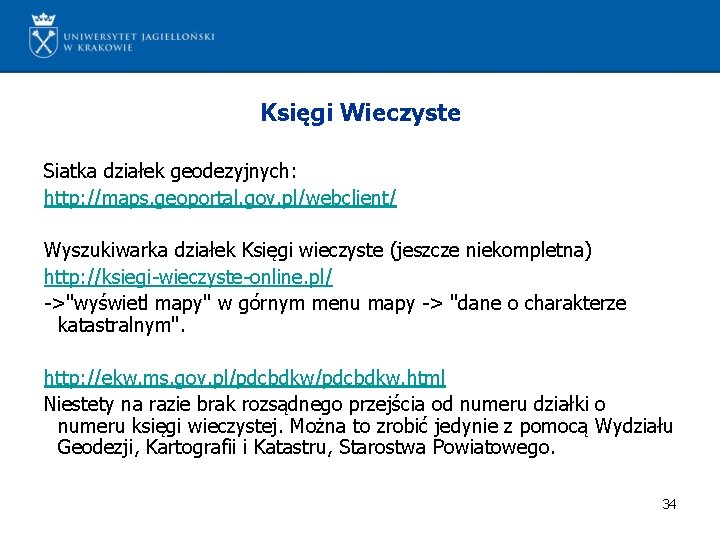 UNIWERSYTET JAGIELLOŃSKI
W KRAKOWIE

Księgi Wieczyste

Siatka działek geodezyjnych:
http://maps.geoportal.gov.pl/webclient/

Wyszukiwarka działek Księgi wieczyste (jeszcze niekompletna)
http://ksiegi-wieczyste-online.pl/
->"wyświetl mapy" w górnym menu mapy -> "dane o charakterze katastralnym".

http://ekw.ms.gov.pl/pdcbdkw/pdcbdkw.html
Niestety na razie brak rozsądnego przejścia od numeru działki o numeru księgi wieczystej. Można to zrobić jedynie z pomocą Wydziału Geodezji, Kartografii i Katastru, Starostwa Powiatowego.

34